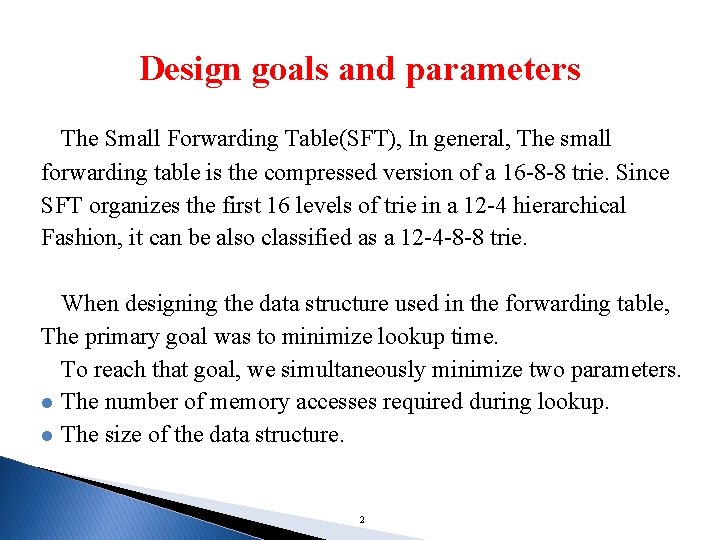 Design goals and parameters

The Small Forwarding Table(SFT), In general, The small forwarding table is the compressed version of a 16-8-8 trie. Since SFT organizes the first 16 levels of trie in a 12-4 hierarchical Fashion, it can be also classified as a 12-4-8-8 trie.

When designing the data structure used in the forwarding table, The primary goal was to minimize lookup time.

To reach that goal, we simultaneously minimize two parameters.

- The number of memory accesses required during lookup.
- The size of the data structure.

2